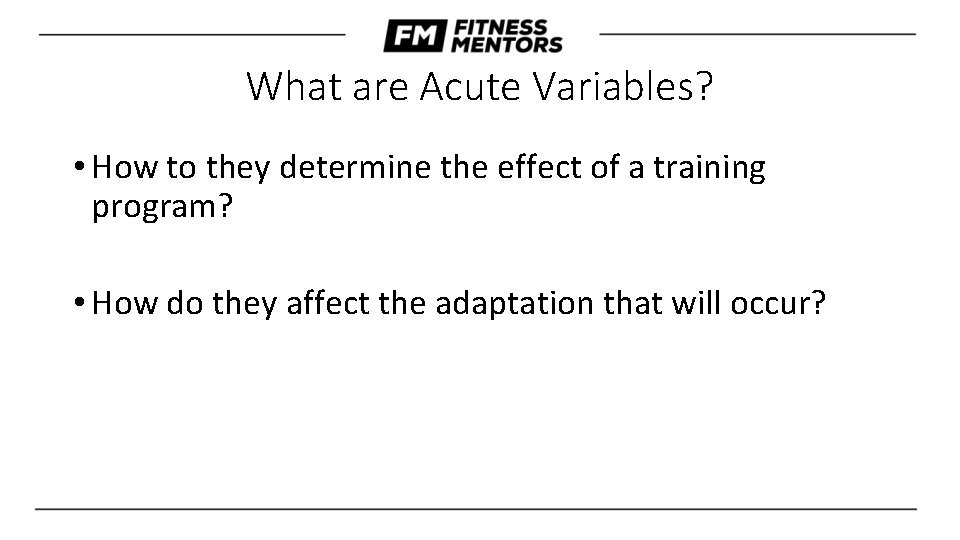 FM FITNESS MENTORS

What are Acute Variables?

• How to they determine the effect of a training program?

• How do they affect the adaptation that will occur?